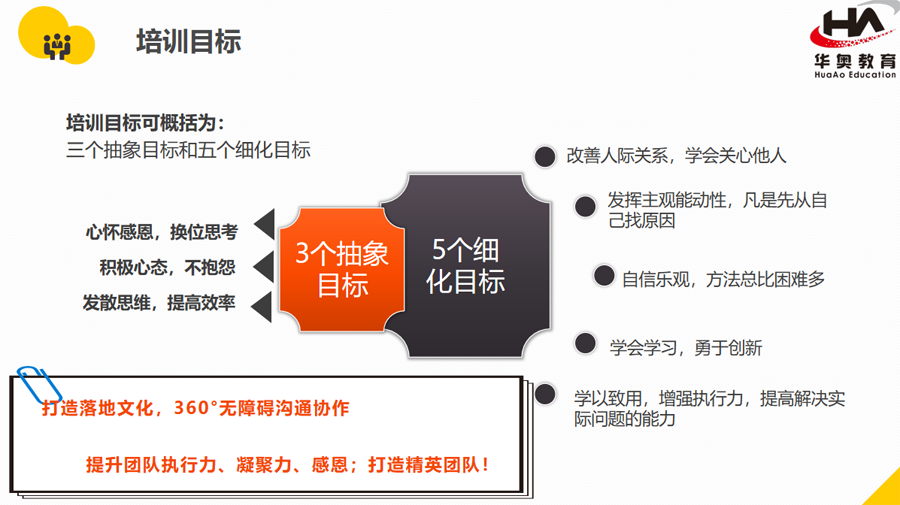 培训目标

HA
华奥教育
HuaAo Education

培训目标可概括为：
三个抽象目标和五个细化目标

心怀感恩，换位思考
积极心态，不抱怨
发散思维，提高效率

3个抽象目标

5个细化目标

改善人际关系，学会关心他人

发挥主观能动性，凡是先从自己找原因

自信乐观，方法总比困难多

学会学习，勇于创新

学以致用，增强执行力，提高解决实际问题的能力

打造落地文化，360°无障碍沟通协作

提升团队执行力、凝聚力、感恩；打造精英团队！